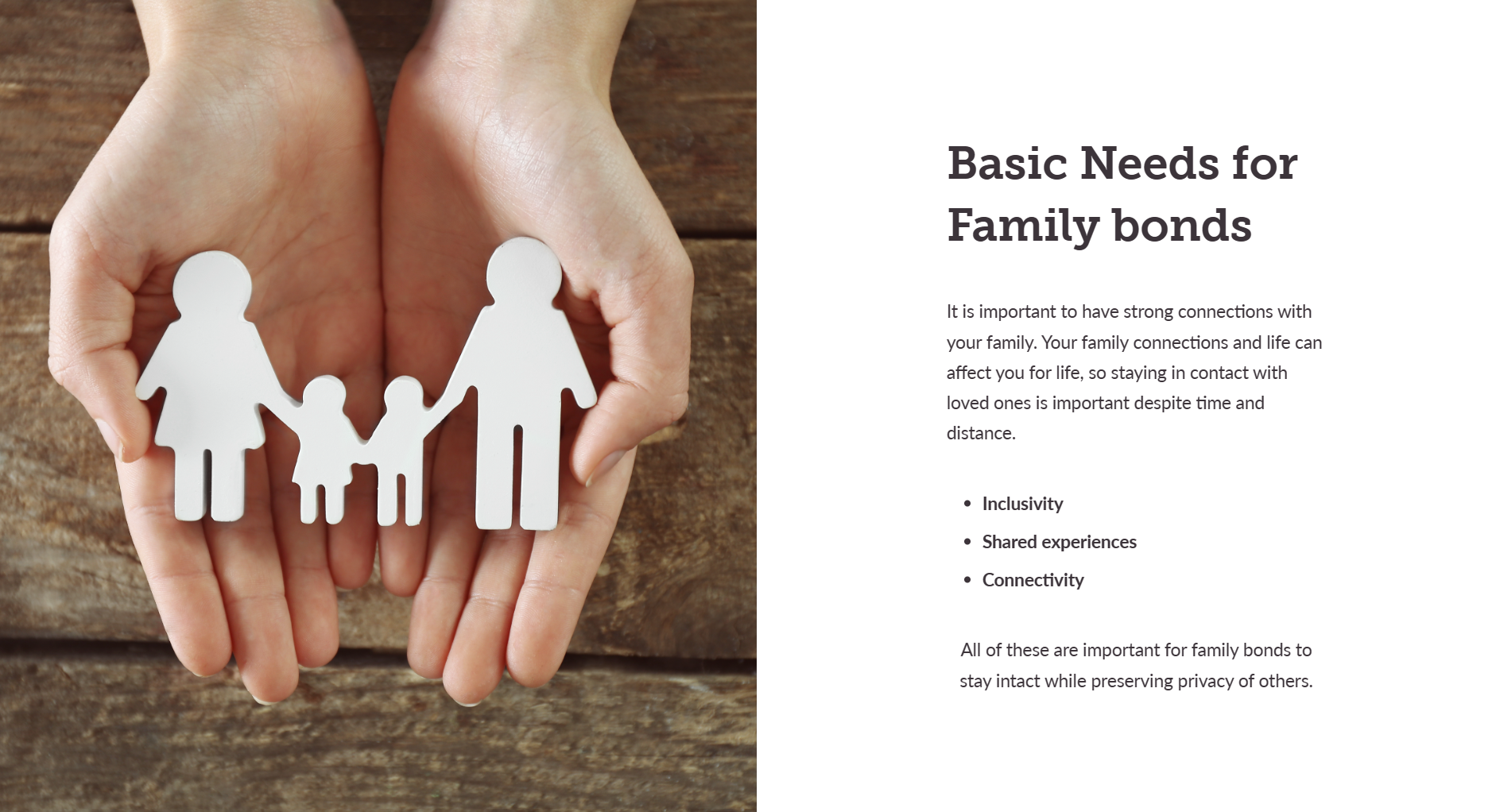 Basic Needs for Family bonds

It is important to have strong connections with your family. Your family connections and life can affect you for life, so staying in contact with loved ones is important despite time and distance.

- Inclusivity
- Shared experiences
- Connectivity

All of these are important for family bonds to stay intact while preserving privacy of others.